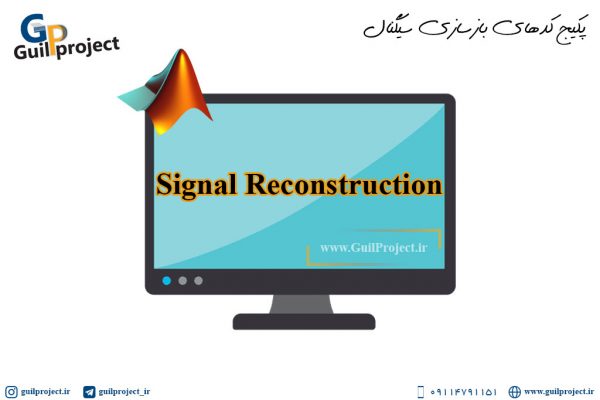 GP
Guilproject

پکیج کدهای بازسازی سیگنال

Signal Reconstruction

www.GuilProject.ir

guilproject.ir guilproject_ir ۰۹۱۱۴۷۹۱۱۵۱ www.guilproject.ir